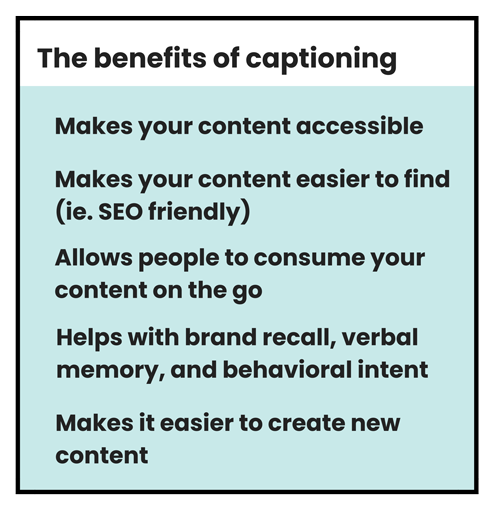 The benefits of captioning

Makes your content accessible

Makes your content easier to find (ie. SEO friendly)

Allows people to consume your content on the go

Helps with brand recall, verbal memory, and behavioral intent

Makes it easier to create new content